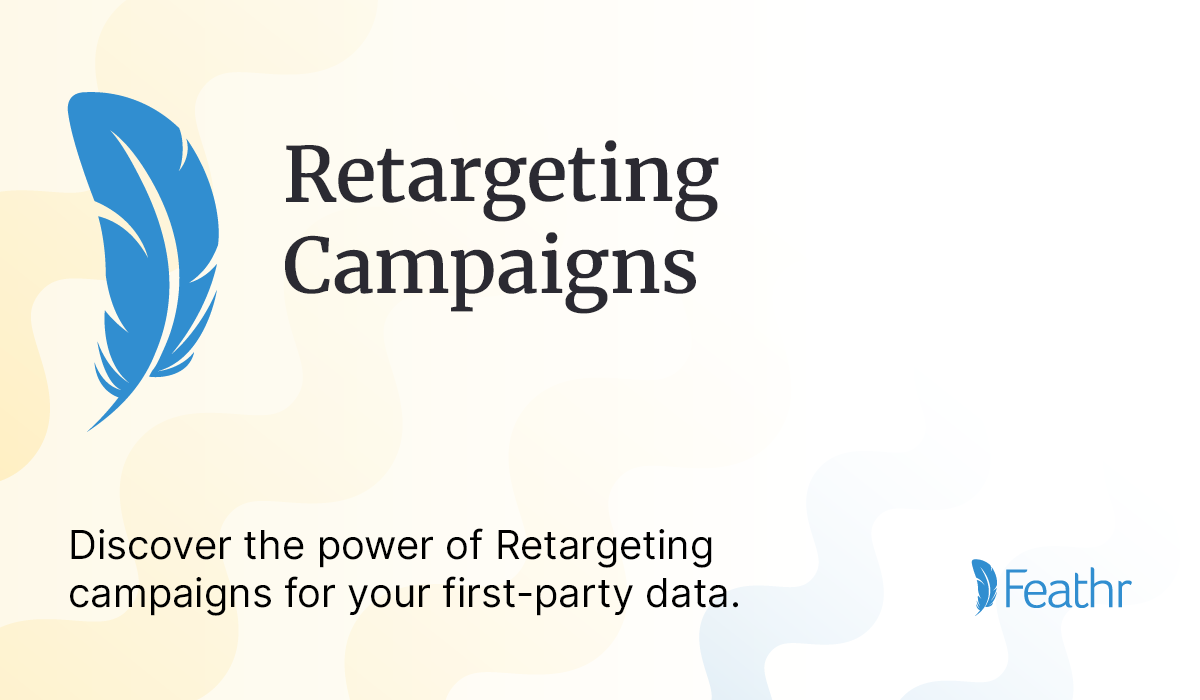 Retargeting Campaigns

Discover the power of Retargeting campaigns for your first-party data.

Feathr